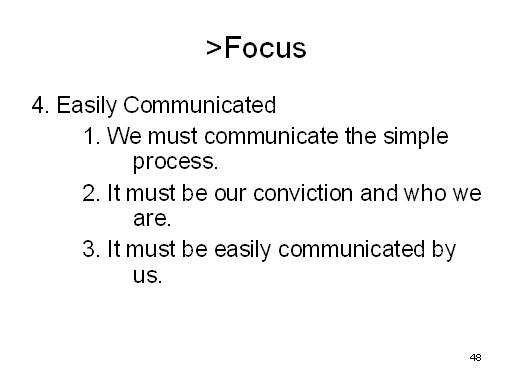 >Focus

4. Easily Communicated

1. We must communicate the simple process.

2. It must be our conviction and who we are.

3. It must be easily communicated by us.

48